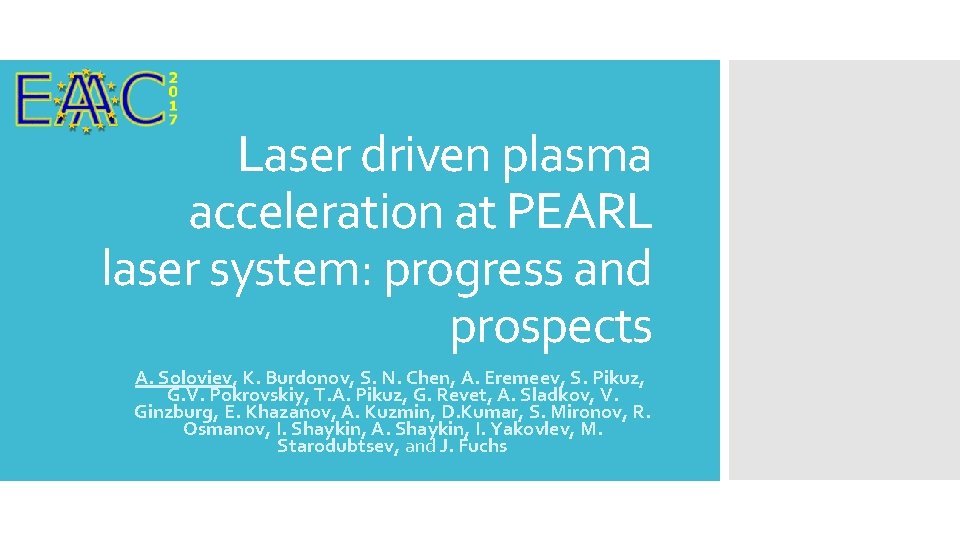 EAAC 2017

Laser driven plasma acceleration at PEARL laser system: progress and prospects

A. Soloviev, K. Burdonov, S. N. Chen, A. Eremeev, S. Pikuz, G.V. Pokrovskiy, T.A. Pikuz, G. Revet, A. Sladkov, V. Ginzburg, E. Khazanov, A. Kuzmin, D.Kumar, S. Mironov, R. Osmanov, I. Shaykin, A. Shaykin, I. Yakovlev, M. Starodubtsev, and J. Fuchs